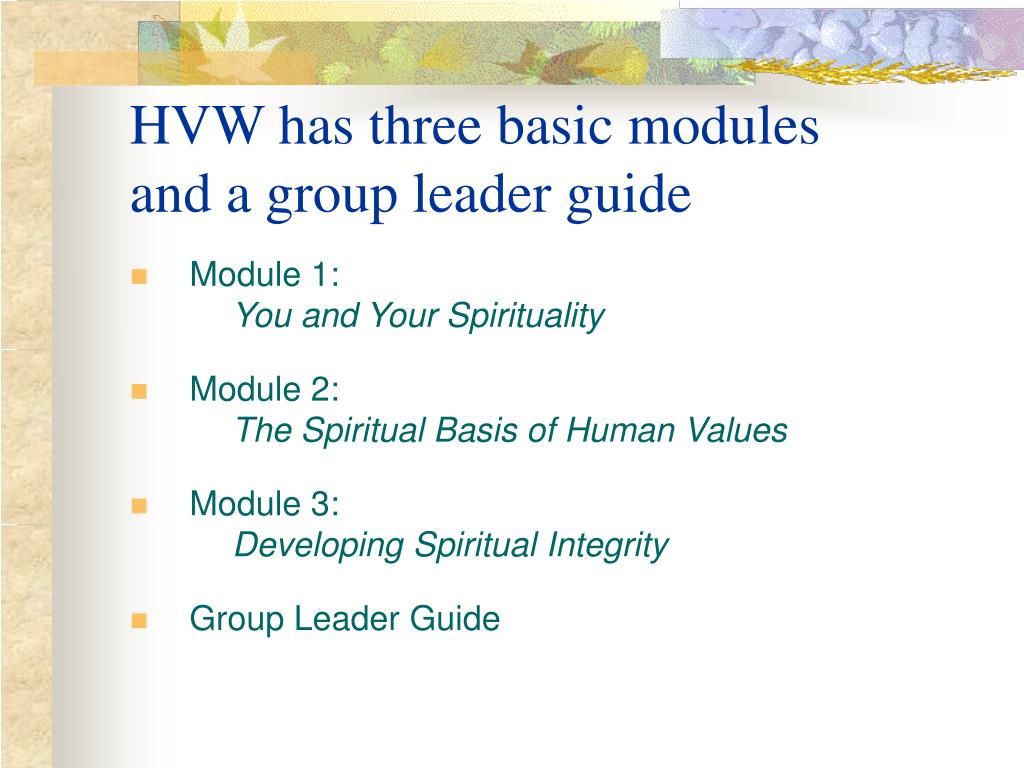 HVW has three basic modules and a group leader guide

Module 1:
You and Your Spirituality

Module 2:
The Spiritual Basis of Human Values

Module 3:
Developing Spiritual Integrity

Group Leader Guide